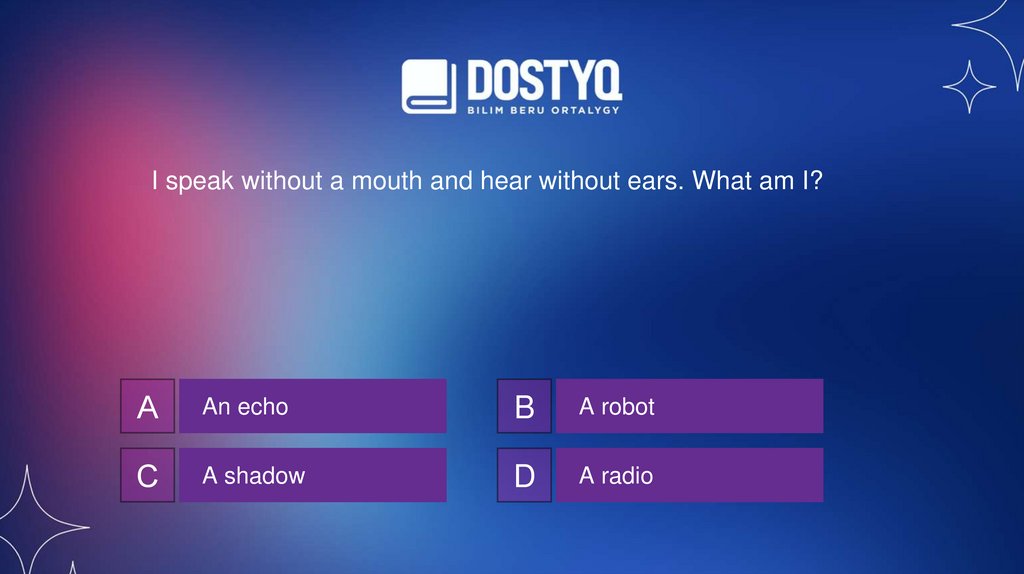 DOSTYQ
BILIM BERU ORTALYGY

I speak without a mouth and hear without ears. What am I?

A An echo
B A robot
C A shadow
D A radio